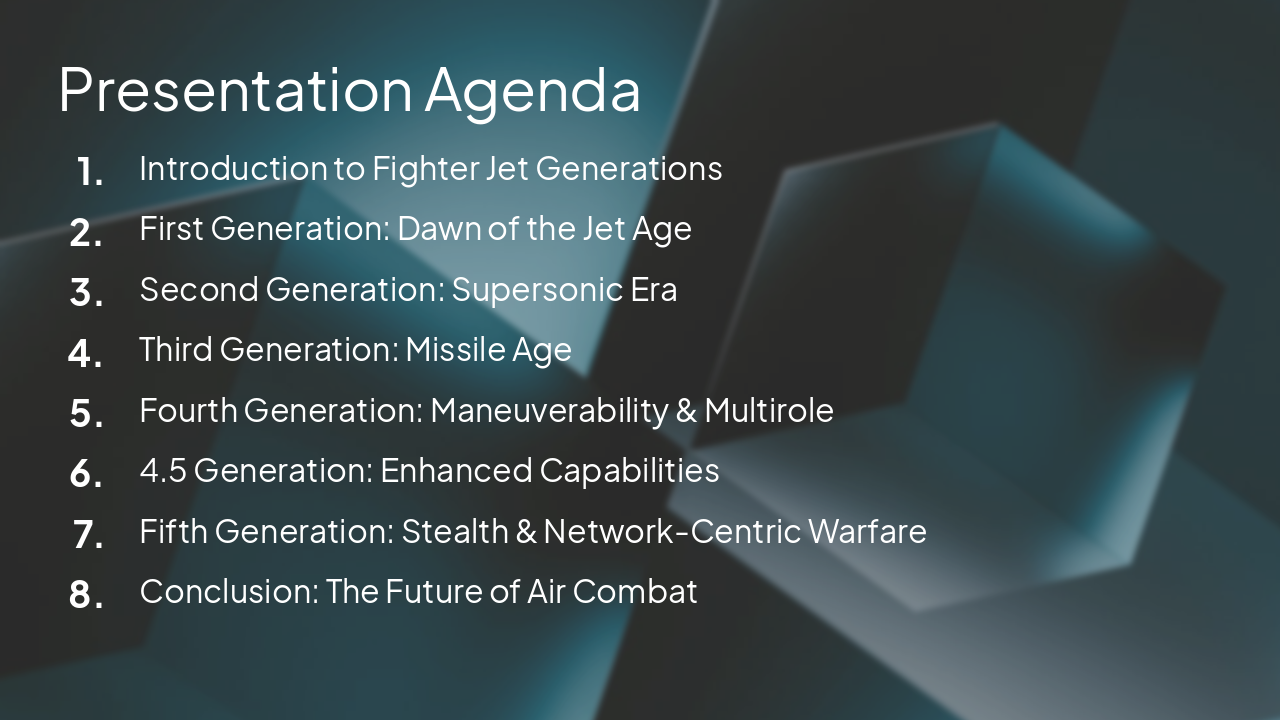 Presentation Agenda

1. Introduction to Fighter Jet Generations
2. First Generation: Dawn of the Jet Age
3. Second Generation: Supersonic Era
4. Third Generation: Missile Age
5. Fourth Generation: Maneuverability & Multirole
6. 4.5 Generation: Enhanced Capabilities
7. Fifth Generation: Stealth & Network-Centric Warfare
8. Conclusion: The Future of Air Combat